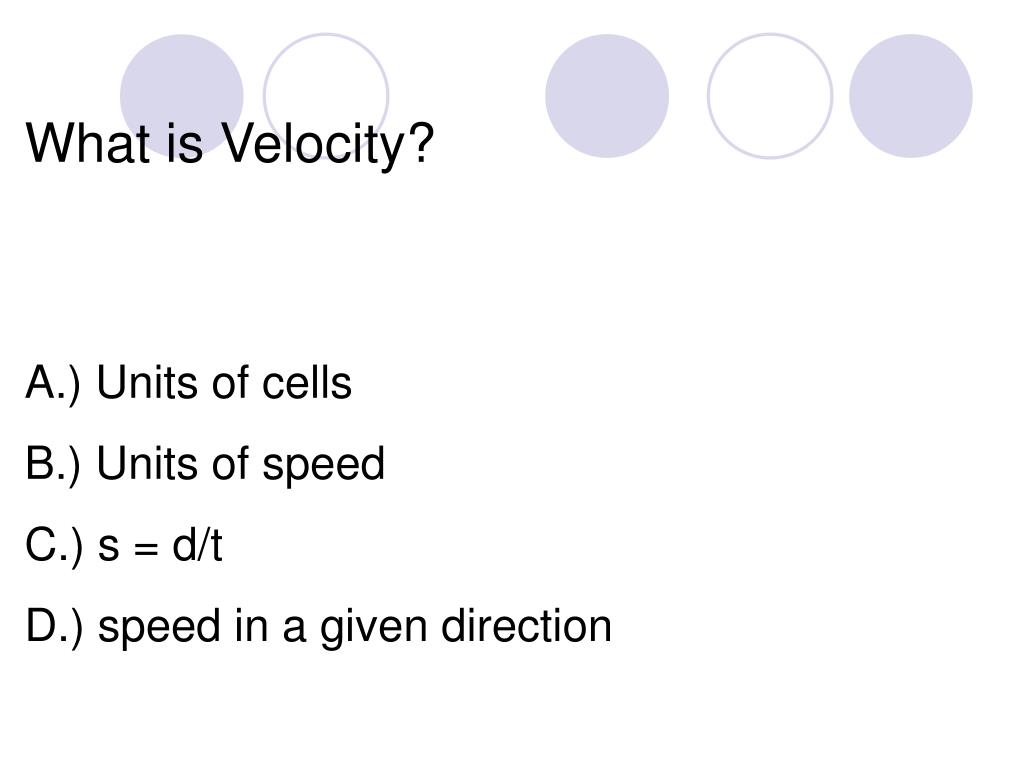 What is Velocity?

A.) Units of cells

B.) Units of speed

C.) $s = d/t$

D.) speed in a given direction